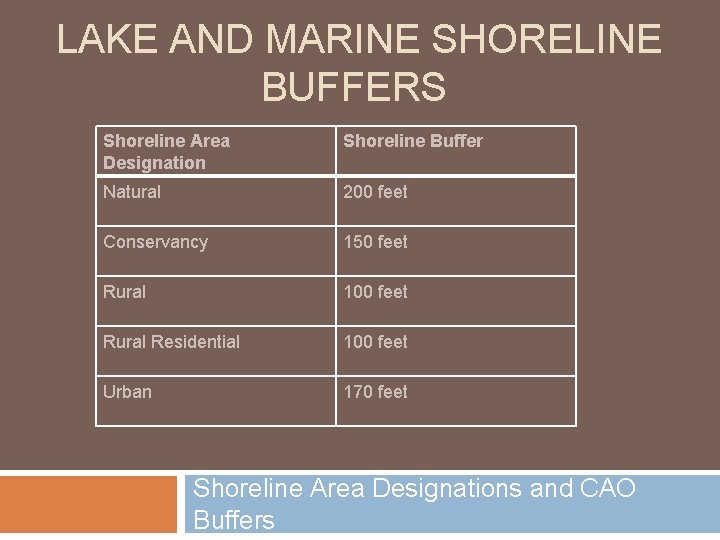 LAKE AND MARINE SHORELINE BUFFERS

| Shoreline Area Designation | Shoreline Buffer |
|---|---|
| Natural | 200 feet |
| Conservancy | 150 feet |
| Rural | 100 feet |
| Rural Residential | 100 feet |
| Urban | 170 feet |

Shoreline Area Designations and CAO Buffers